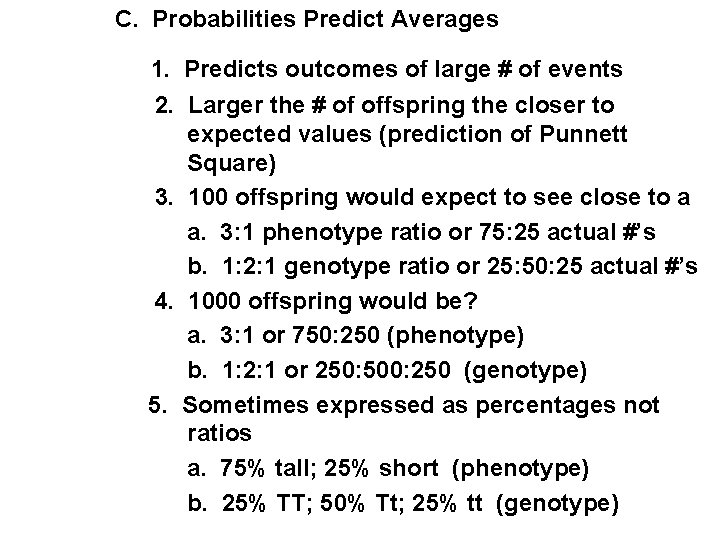 C. Probabilities Predict Averages

1. Predicts outcomes of large # of events

2. Larger the # of offspring the closer to expected values (prediction of Punnett Square)

3. 100 offspring would expect to see close to a

a. 3:1 phenotype ratio or 75:25 actual #'s

b. 1:2:1 genotype ratio or 25:50:25 actual #'s

4. 1000 offspring would be?

a. 3:1 or 750:250 (phenotype)

b. 1:2:1 or 250:500:250 (genotype)

5. Sometimes expressed as percentages not ratios

a. 75% tall; 25% short (phenotype)

b. 25% TT; 50% Tt; 25% tt (genotype)